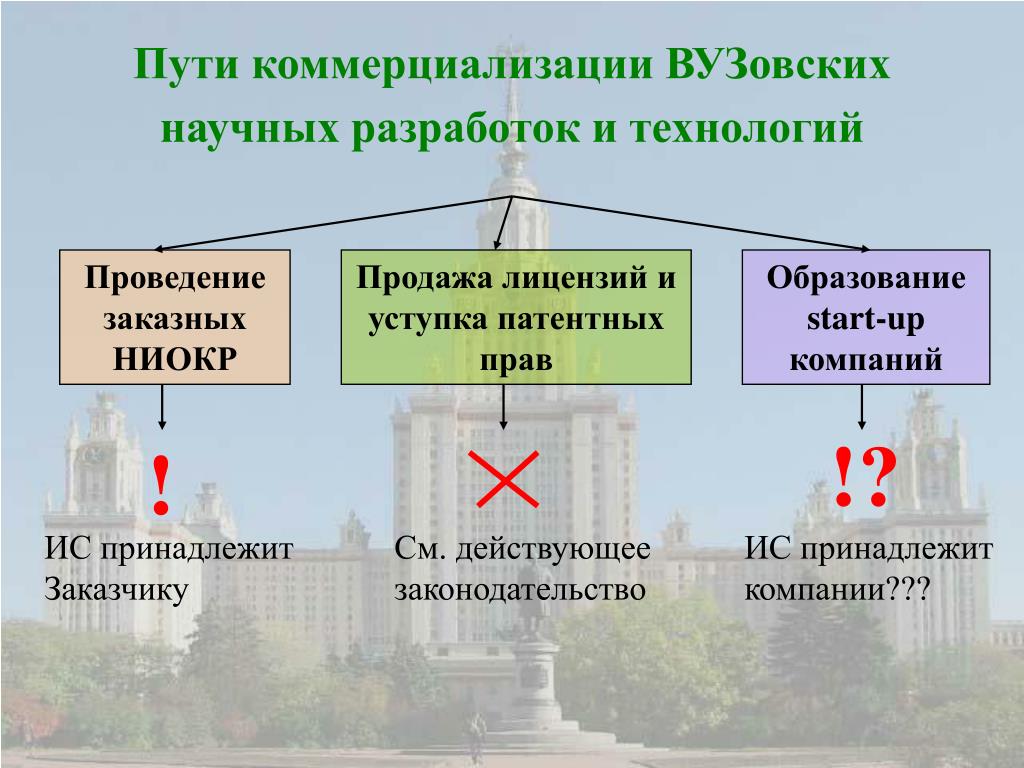 Пути коммерциализации ВУЗовских научных разработок и технологий

Проведение заказных НИОКР

Продажа лицензий и уступка патентных прав

Образование start-up компаний

!

ИС принадлежит Заказчику

См. действующее законодательство

!?

ИС принадлежит компании???